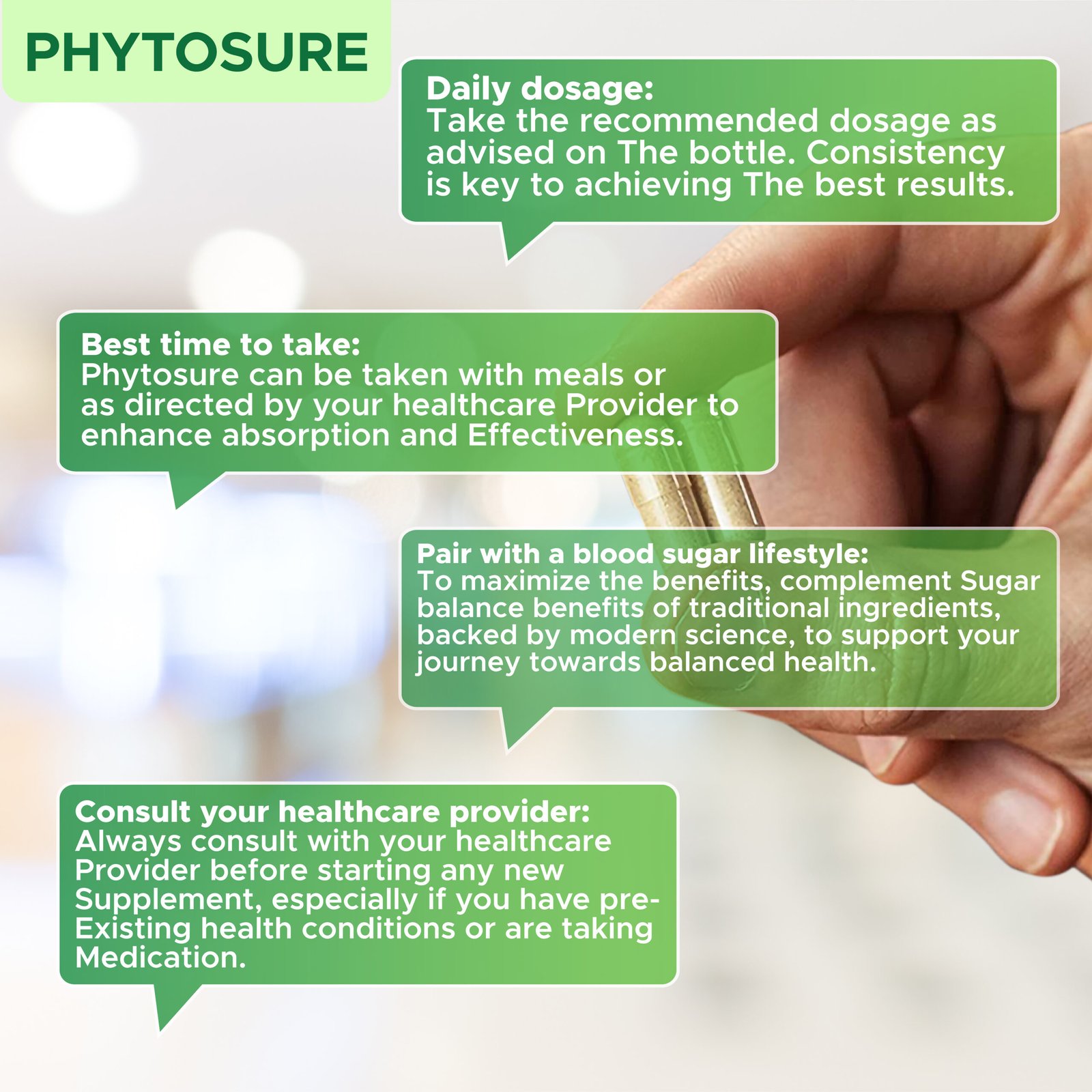 PHYTOSURE

Daily dosage:
Take the recommended dosage as advised on The bottle. Consistency is key to achieving The best results.

Best time to take:
Phytosure can be taken with meals or as directed by your healthcare Provider to enhance absorption and Effectiveness.

Pair with a blood sugar lifestyle:
To maximize the benefits, complement Sugar balance benefits of traditional ingredients, backed by modern science, to support your journey towards balanced health.

Consult your healthcare provider:
Always consult with your healthcare Provider before starting any new Supplement, especially if you have pre-Existing health conditions or are taking Medication.